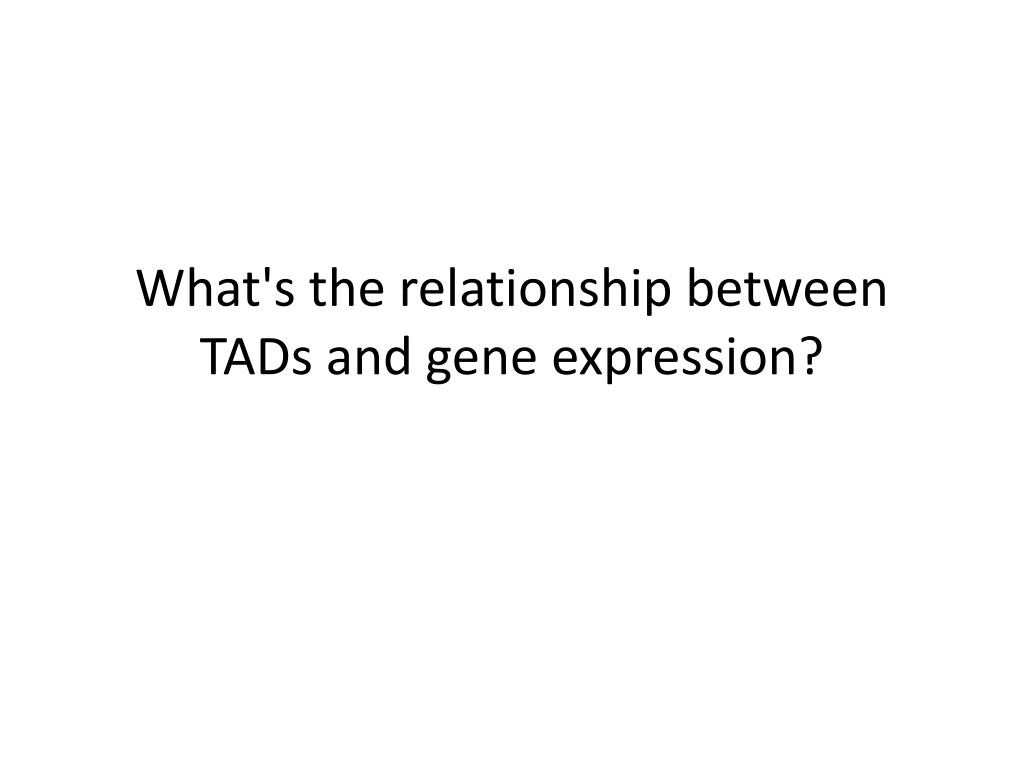 What's the relationship between TADs and gene expression?